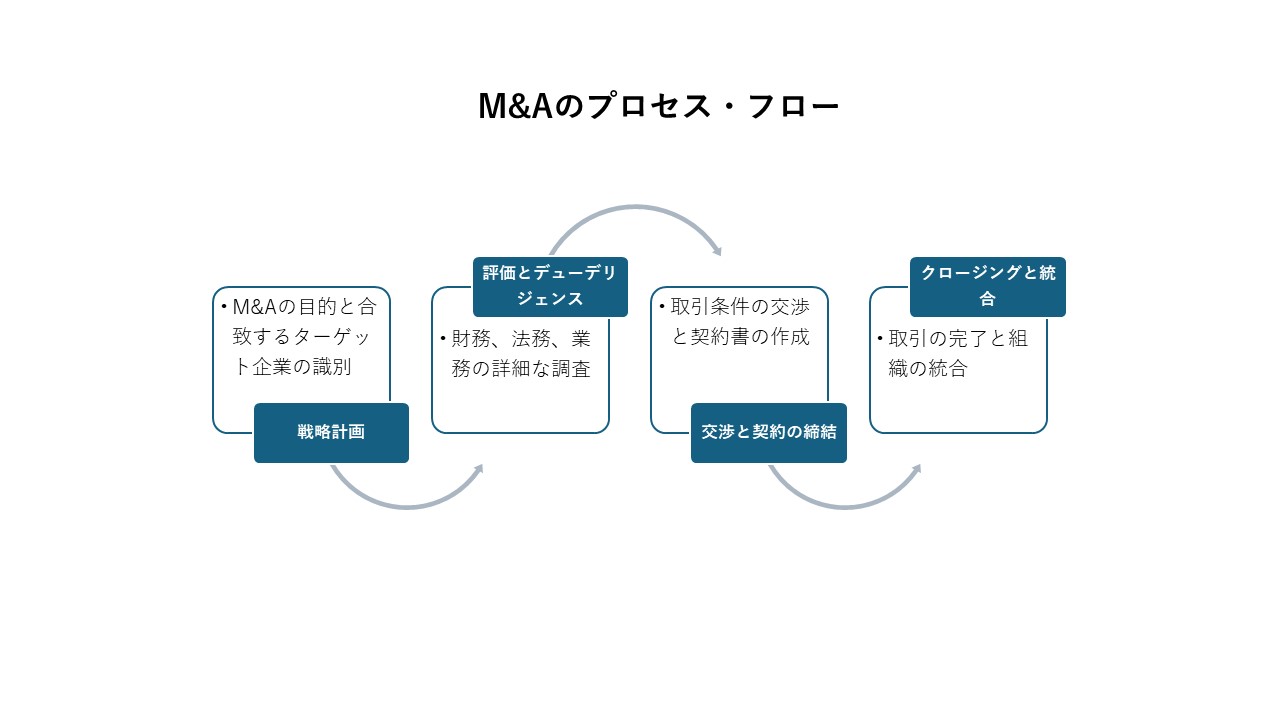 M&Aのプロセス・フロー

• M&Aの目的と合致するターゲット企業の識別

戦略計画

評価とデューデリジェンス

• 財務、法務、業務の詳細な調査

• 取引条件の交渉と契約書の作成

交渉と契約の締結

クロージングと統合

• 取引の完了と組織の統合